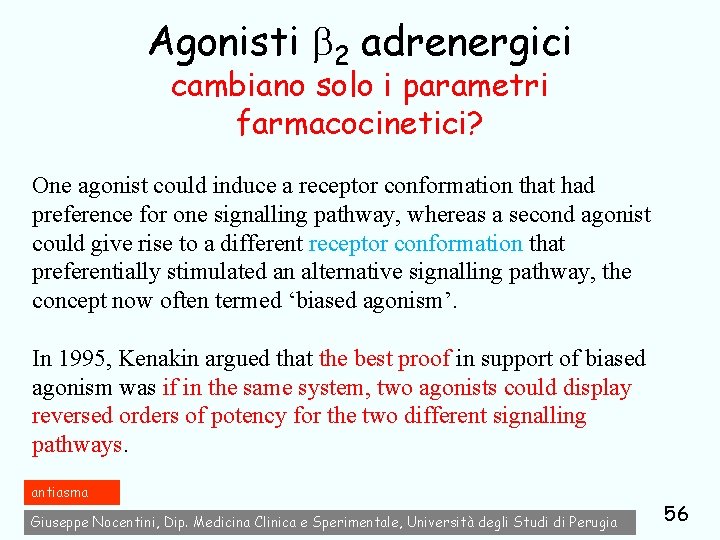 Agonisti $\beta_2$ adrenergici
cambiano solo i parametri farmacocinetici?

One agonist could induce a receptor conformation that had preference for one signalling pathway, whereas a second agonist could give rise to a different receptor conformation that preferentially stimulated an alternative signalling pathway, the concept now often termed ‘biased agonism’.

In 1995, Kenakin argued that the best proof in support of biased agonism was if in the same system, two agonists could display reversed orders of potency for the two different signalling pathways.

antiasma

Giuseppe Nocentini, Dip. Medicina Clinica e Sperimentale, Università degli Studi di Perugia

56